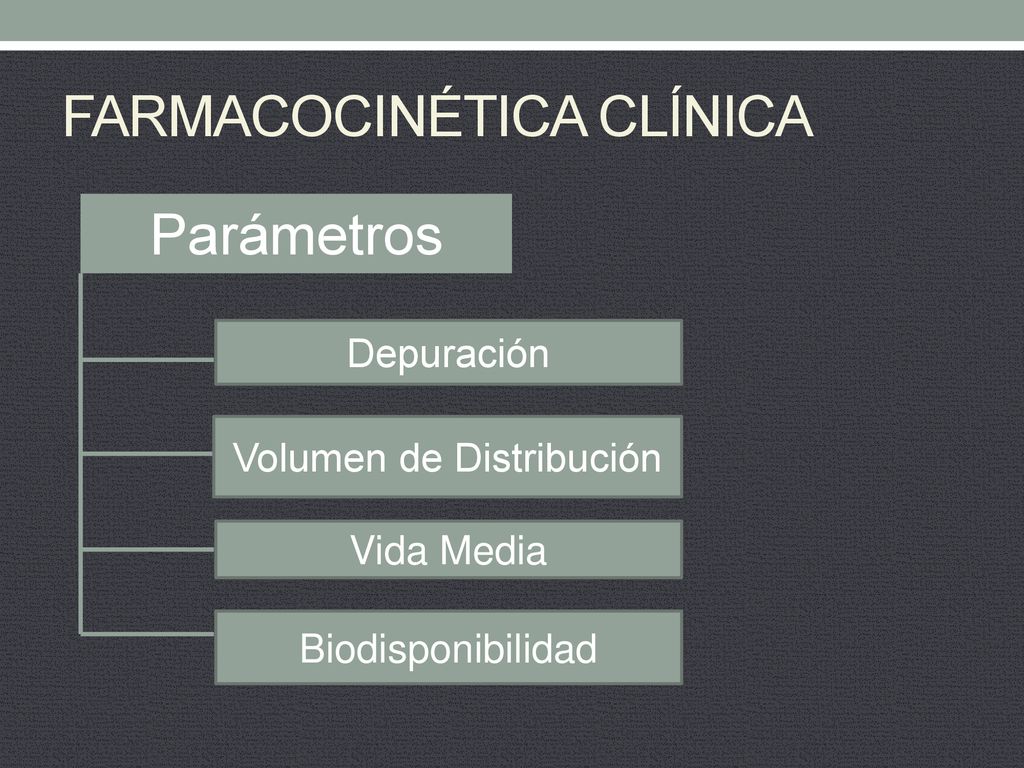 FARMACOCINÉTICA CLÍNICA

Parámetros

Depuración

Volumen de Distribución

Vida Media

Biodisponibilidad